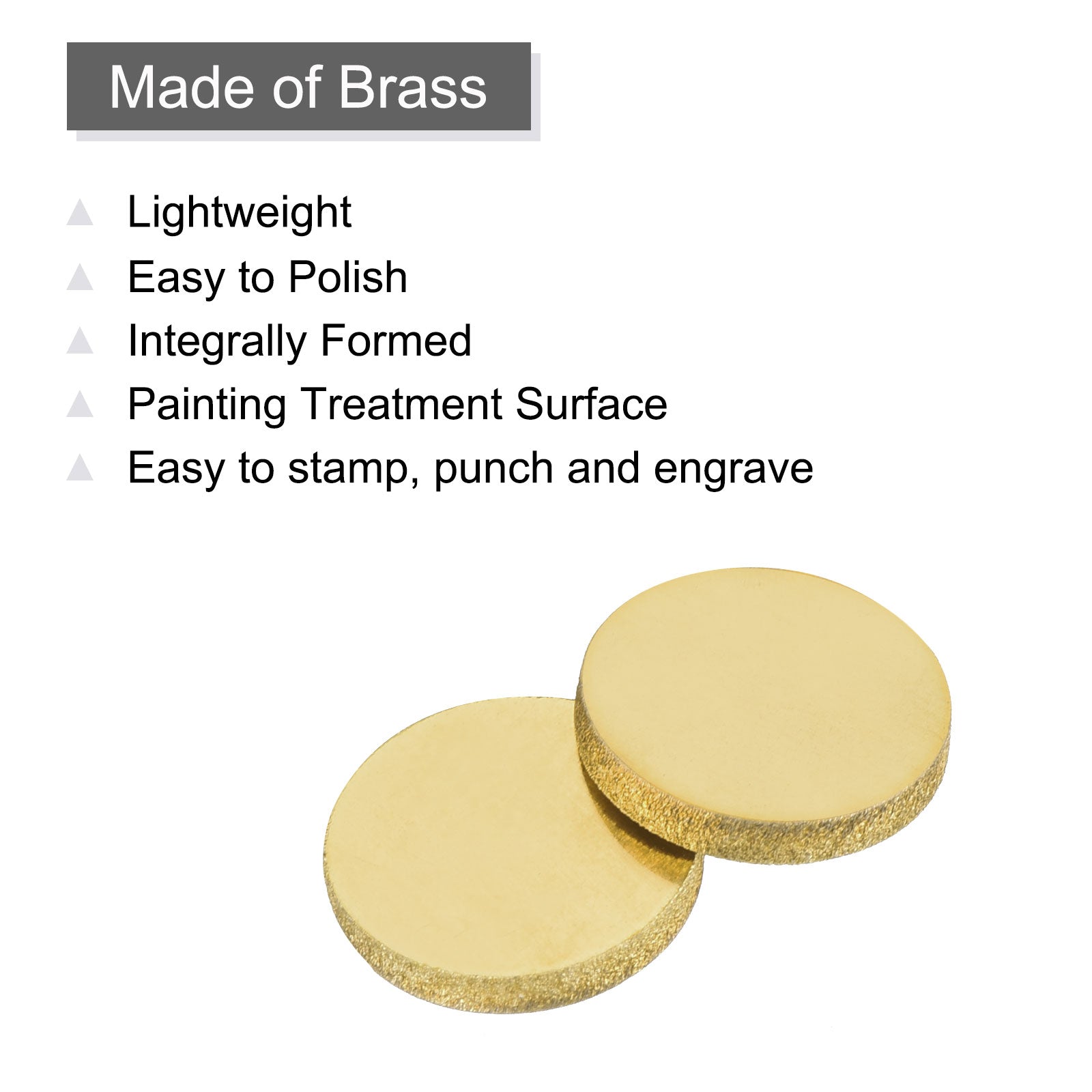 Made of Brass

Lightweight
Easy to Polish
Integrally Formed
Painting Treatment Surface
Easy to stamp, punch and engrave